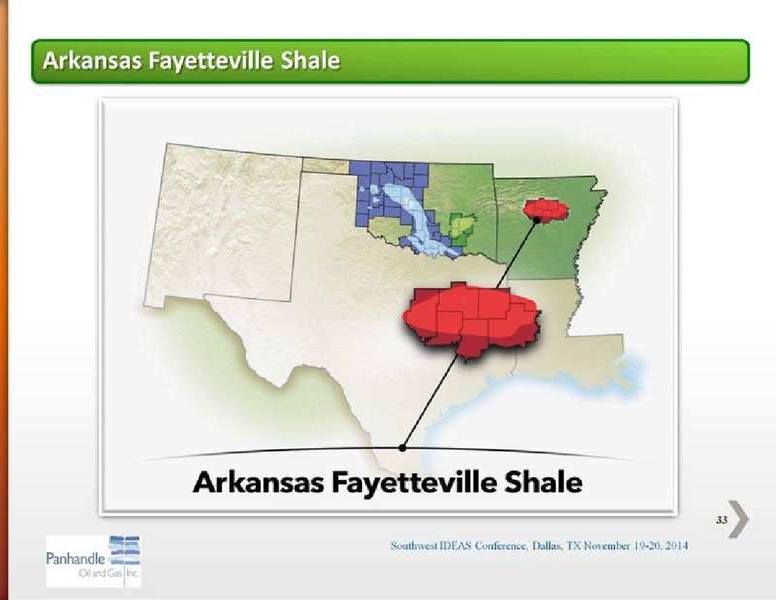 Arkansas Fayetteville Shale

Arkansas Fayetteville Shale

33

Panhandle Oil and Gas Inc.

Southwest IDEAS Conference, Dallas, TX November 19-20, 2014